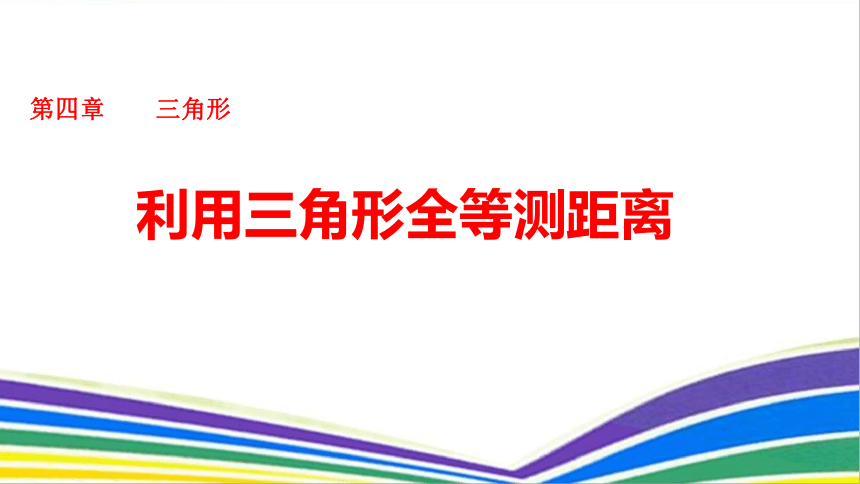 第四章　　三角形

利用三角形全等测距离